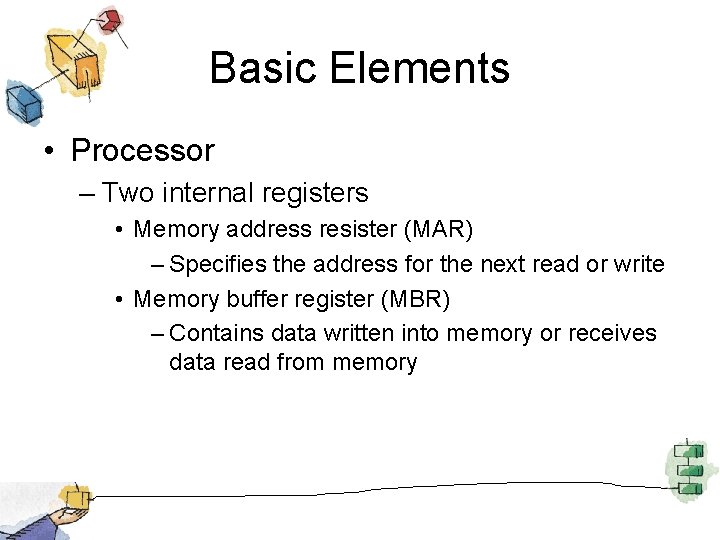 Basic Elements

• Processor
– Two internal registers
• Memory address resister (MAR)
– Specifies the address for the next read or write
• Memory buffer register (MBR)
– Contains data written into memory or receives data read from memory